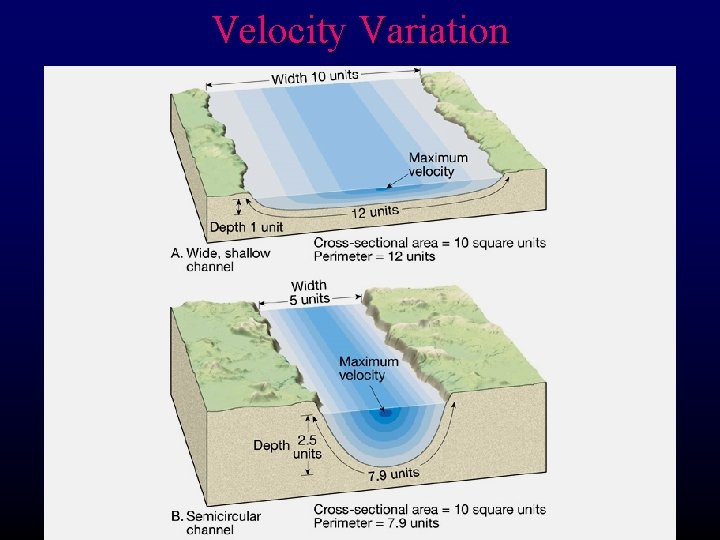 Velocity Variation

Width 10 units

Maximum velocity

12 units

Depth 1 unit

A. Wide, shallow channel

Cross-sectional area = 10 square units
Perimeter = 12 units

Width 5 units

Maximum velocity

Depth 2.5 units

7.9 units

B. Semicircular channel

Cross-sectional area = 10 square units
Perimeter = 7.9 units